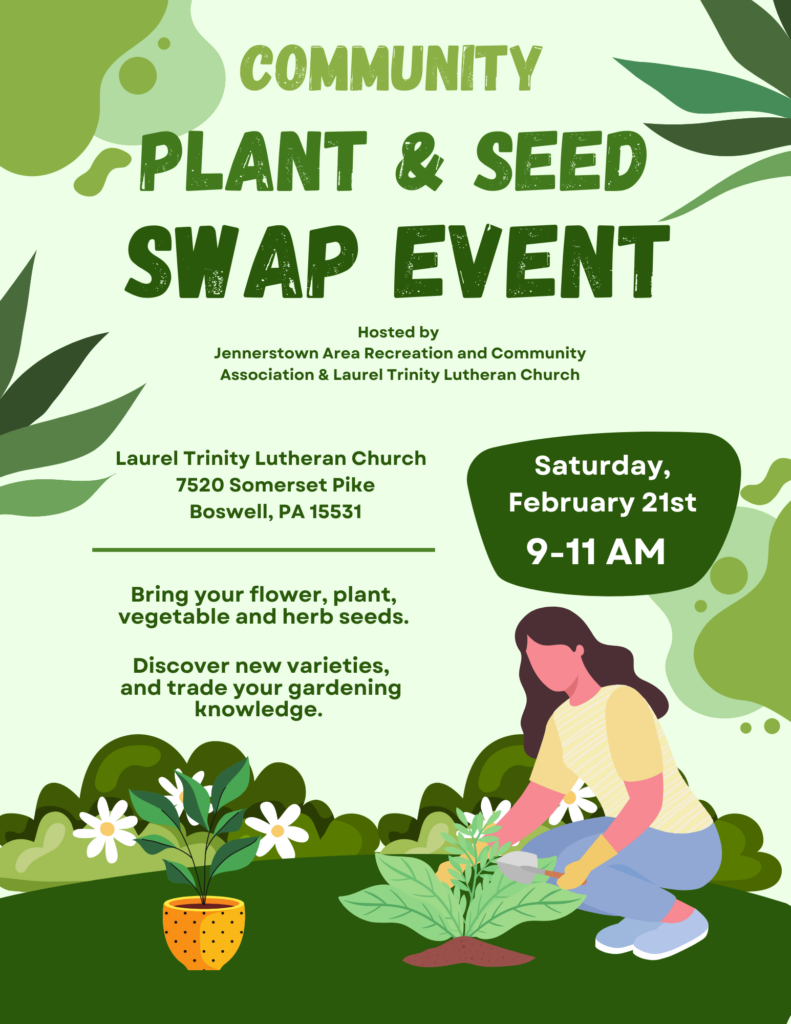 COMMUNITY
PLANT & SEED
SWAP EVENT

Hosted by
Jennerstown Area Recreation and Community Association & Laurel Trinity Lutheran Church

Laurel Trinity Lutheran Church
7520 Somerset Pike
Boswell, PA 15531

Saturday, February 21st
9-11 AM

Bring your flower, plant, vegetable and herb seeds.

Discover new varieties, and trade your gardening knowledge.